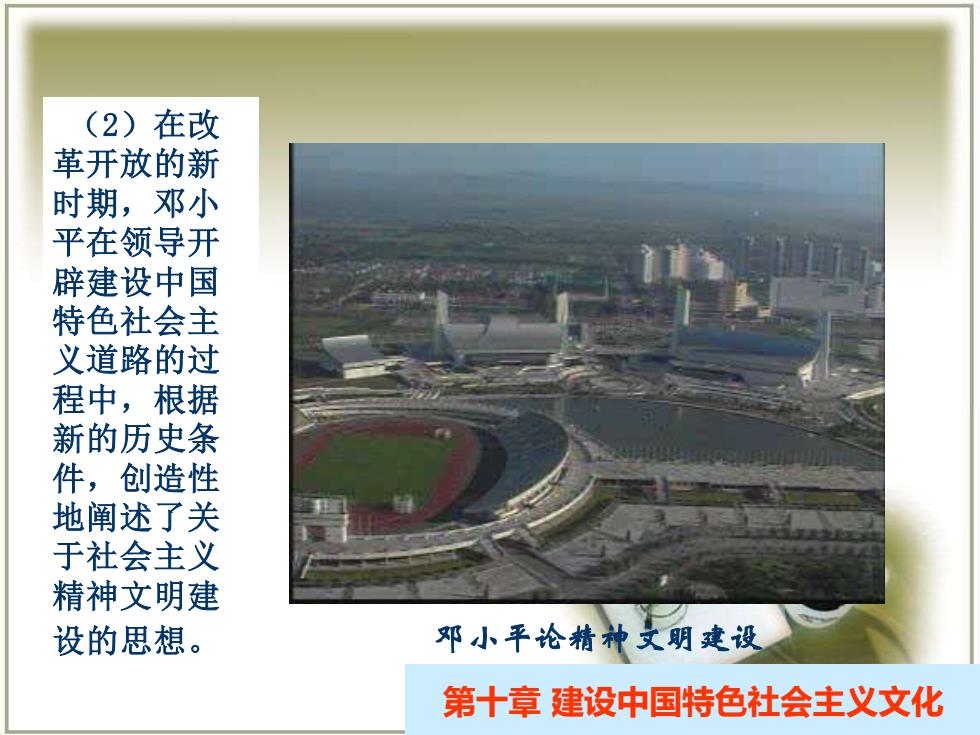 （2）在改革开放的新时期，邓小平在领导开辟建设中国特色社会主义道路的过程中，根据新的历史条件，创造性地阐述了关于社会主义精神文明建设的思想。

邓小平论精神文明建设

第十章 建设中国特色社会主义文化